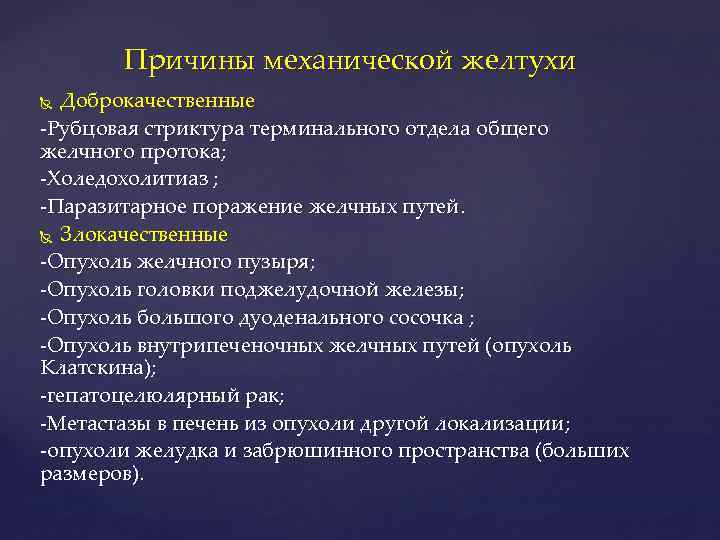 Причины механической желтухи

Доброкачественные

-Рубцовая стриктура терминального отдела общего желчного протока;

-Холедохолитиаз ;

-Паразитарное поражение желчных путей.

Злокачественные

-Опухоль желчного пузыря;

-Опухоль головки поджелудочной железы;

-Опухоль большого дуоденального сосочка ;

-Опухоль внутрипеченочных желчных путей (опухоль Клатскина);

-гепатоцелюлярный рак;

-Метастазы в печень из опухоли другой локализации;

-опухоли желудка и забрюшинного пространства (больших размеров).